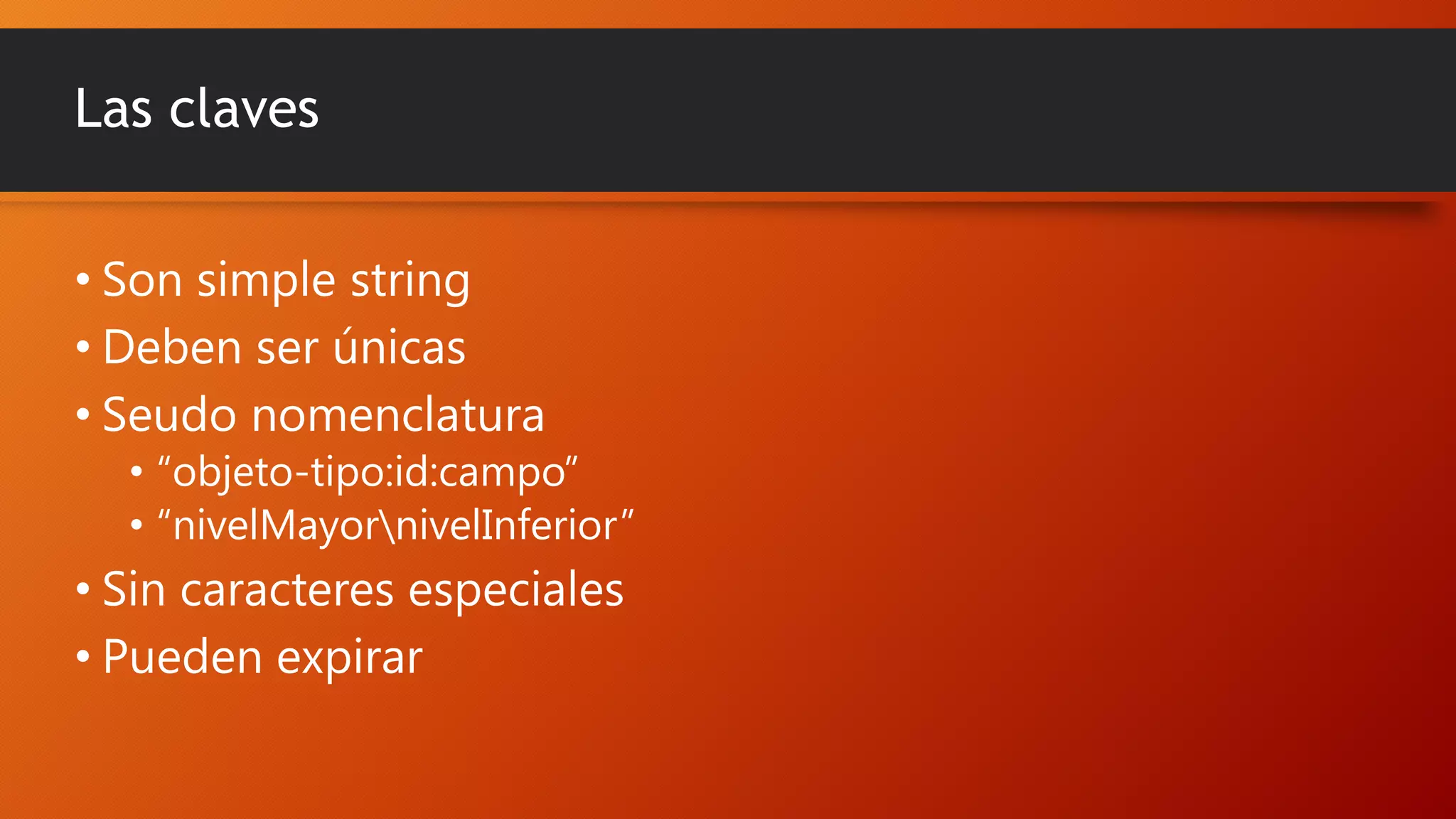 Las claves

• Son simple string
• Deben ser únicas
• Seudo nomenclatura
  • “objeto-tipo:id:campo”
  • “nivelMayor\nivelInferior”
• Sin caracteres especiales
• Pueden expirar